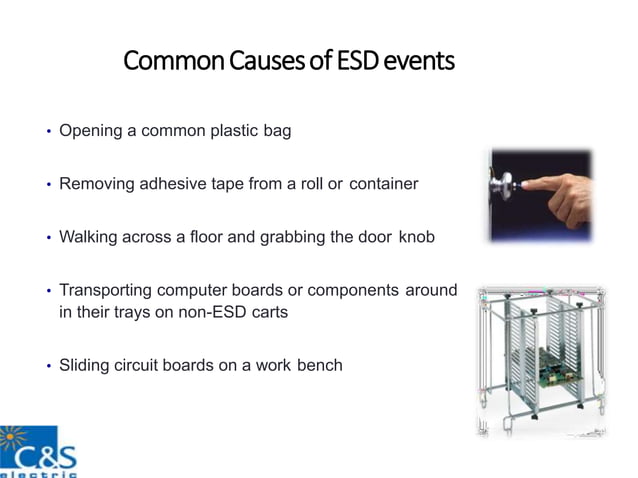 Common Causes of ESD events

• Opening a common plastic bag

• Removing adhesive tape from a roll or container

• Walking across a floor and grabbing the door knob

• Transporting computer boards or components around in their trays on non-ESD carts

• Sliding circuit boards on a work bench

C&S
electric